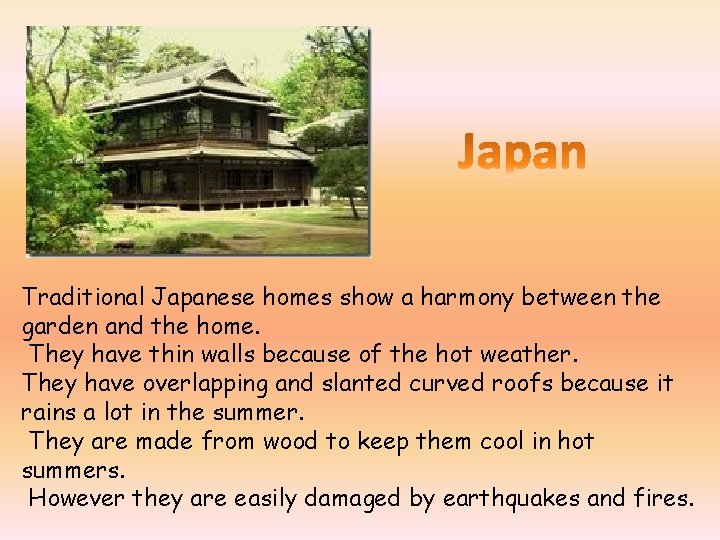 Japan

Traditional Japanese homes show a harmony between the garden and the home.
They have thin walls because of the hot weather.
They have overlapping and slanted curved roofs because it rains a lot in the summer.
They are made from wood to keep them cool in hot summers.
However they are easily damaged by earthquakes and fires.